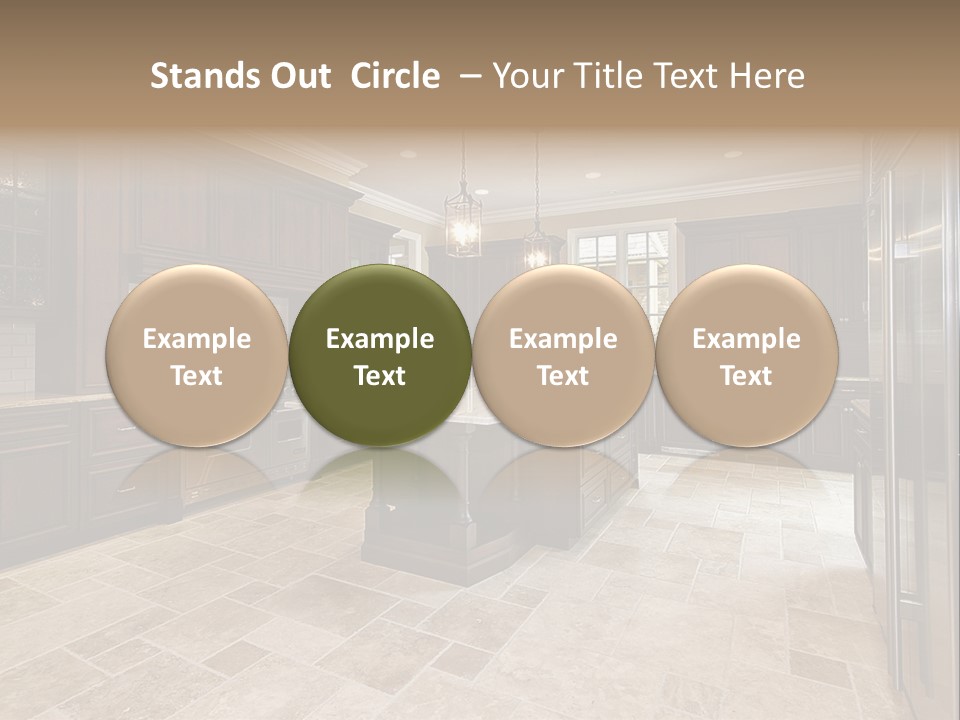 Stands Out Circle – Your Title Text Here

Example Text

Example Text

Example Text

Example Text